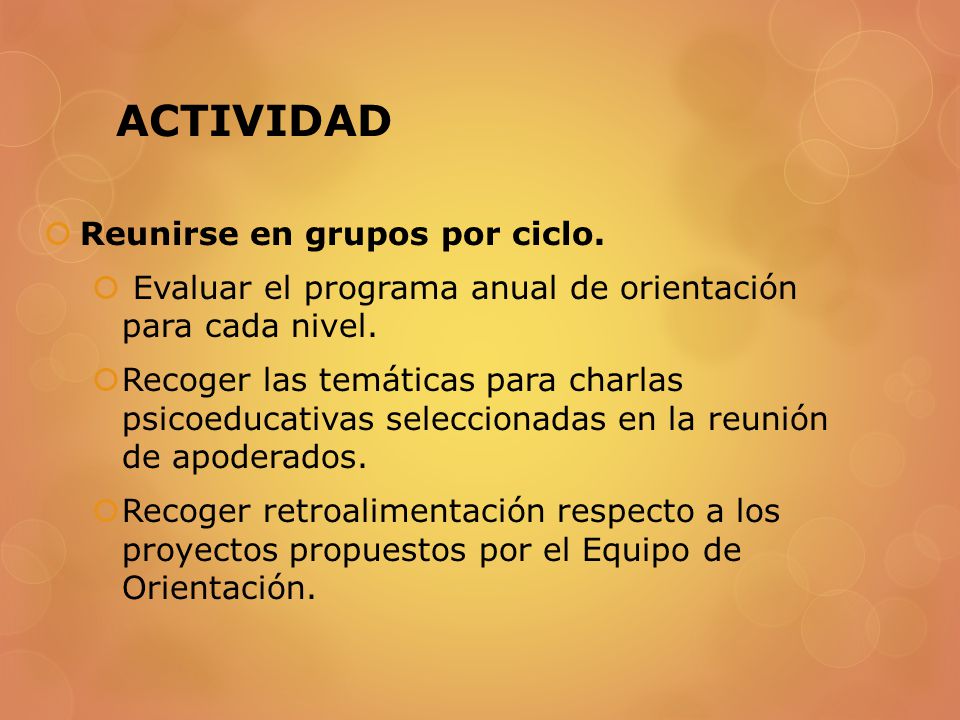 ACTIVIDAD

Reunirse en grupos por ciclo.

Evaluar el programa anual de orientación para cada nivel.

Recoger las temáticas para charlas psicoeducativas seleccionadas en la reunión de apoderados.

Recoger retroalimentación respecto a los proyectos propuestos por el Equipo de Orientación.